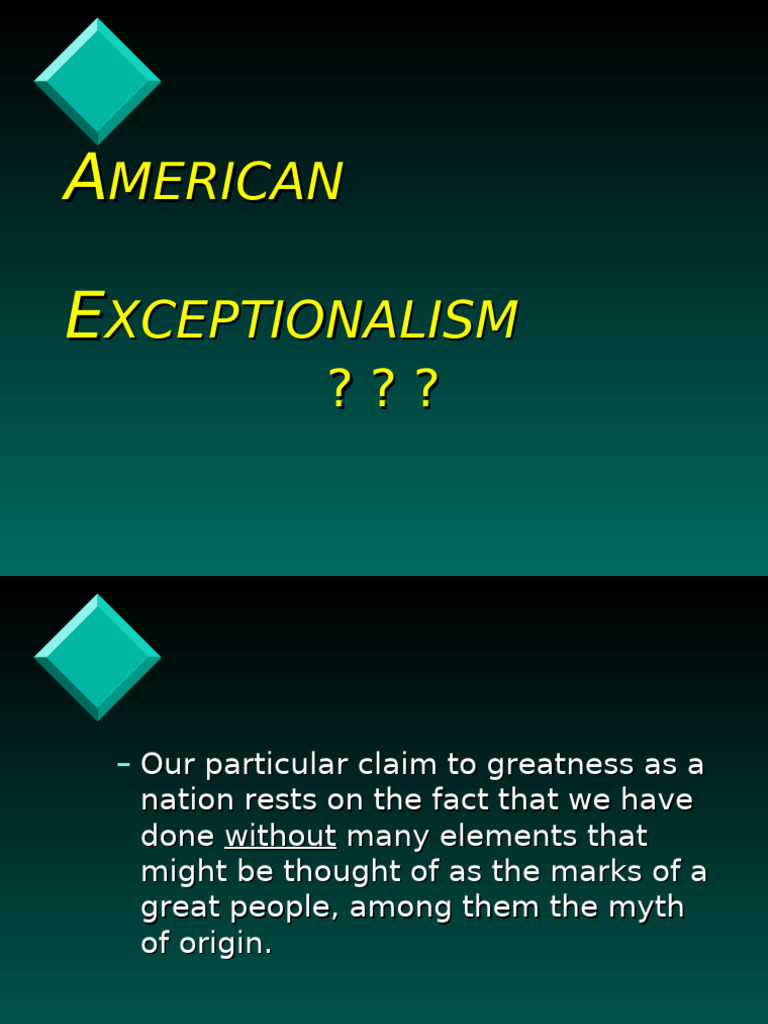 AMERICAN

EXCEPTIONALISM
? ? ?

– Our particular claim to greatness as a nation rests on the fact that we have done without many elements that might be thought of as the marks of a great people, among them the myth of origin.